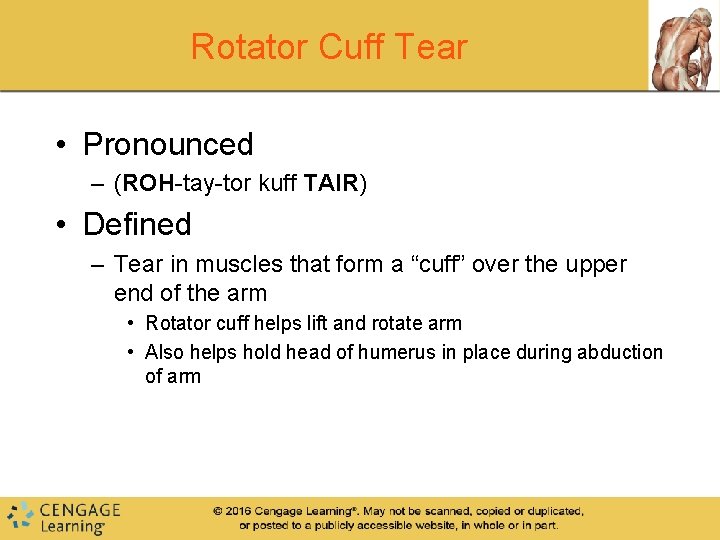 Rotator Cuff Tear

• Pronounced
– (ROH-tay-tor kuff TAIR)

• Defined
– Tear in muscles that form a “cuff” over the upper end of the arm
• Rotator cuff helps lift and rotate arm
• Also helps hold head of humerus in place during abduction of arm

CENGAGE Learning®

© 2016 Cengage Learning®. May not be scanned, copied or duplicated, or posted to a publicly accessible website, in whole or in part.